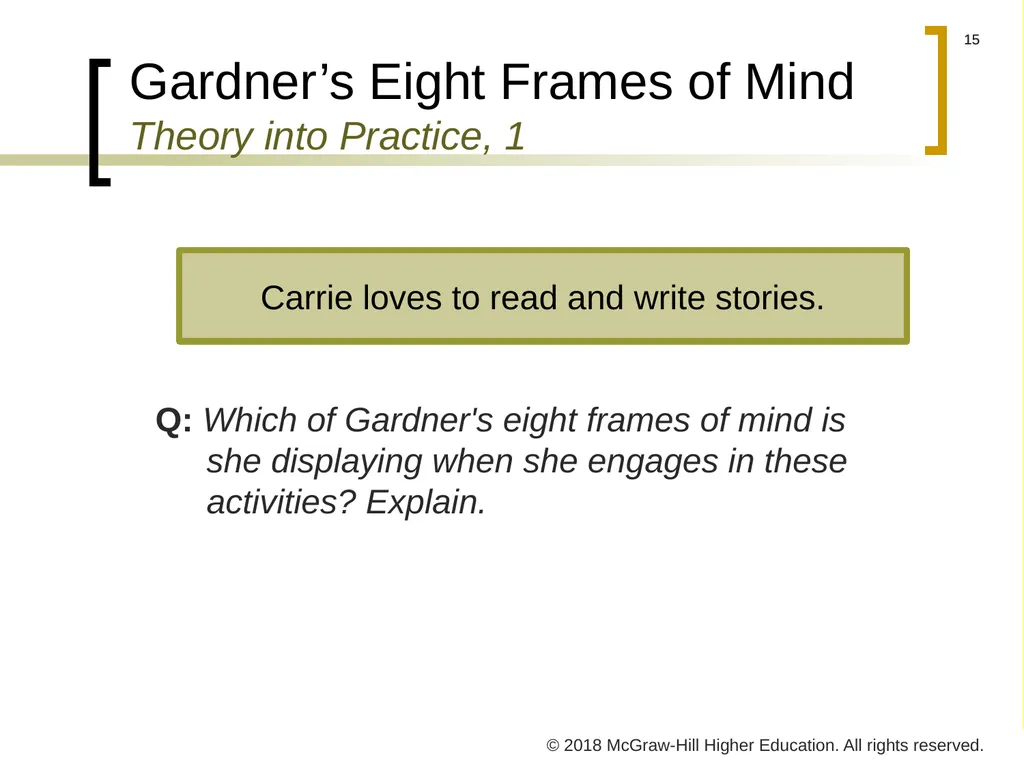 15

Gardner’s Eight Frames of Mind
Theory into Practice, 1

Carrie loves to read and write stories.

Q: Which of Gardner's eight frames of mind is she displaying when she engages in these activities? Explain.

© 2018 McGraw-Hill Higher Education. All rights reserved.